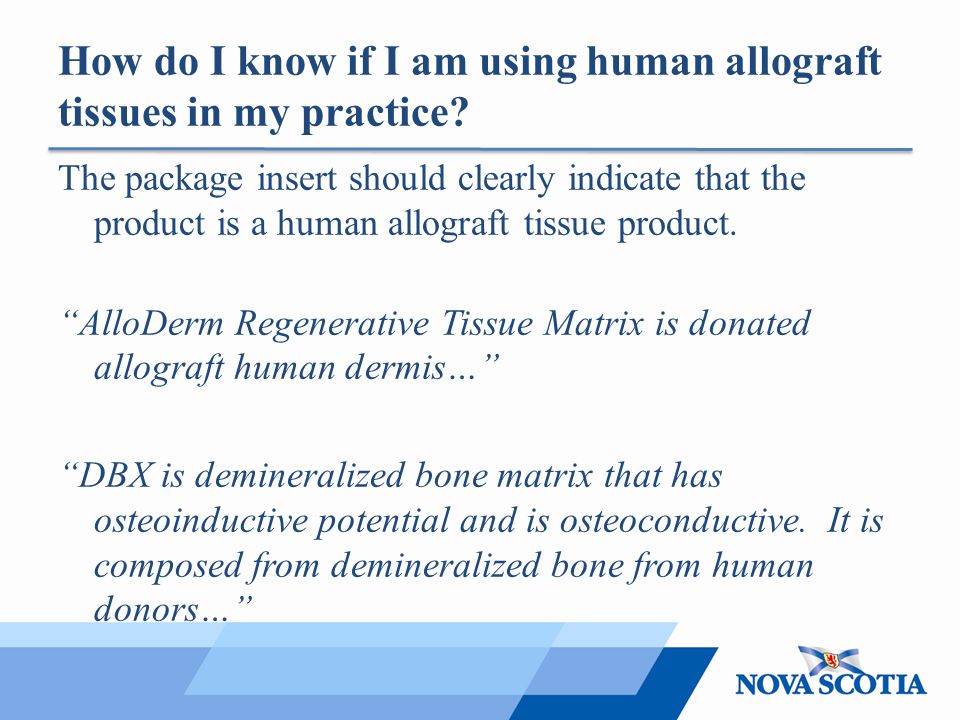 How do I know if I am using human allograft tissues in my practice?

The package insert should clearly indicate that the product is a human allograft tissue product.

“AlloDerm Regenerative Tissue Matrix is donated allograft human dermis…”

“DBX is demineralized bone matrix that has osteoinductive potential and is osteoconductive. It is composed from demineralized bone from human donors…”

NOVA SCOTIA